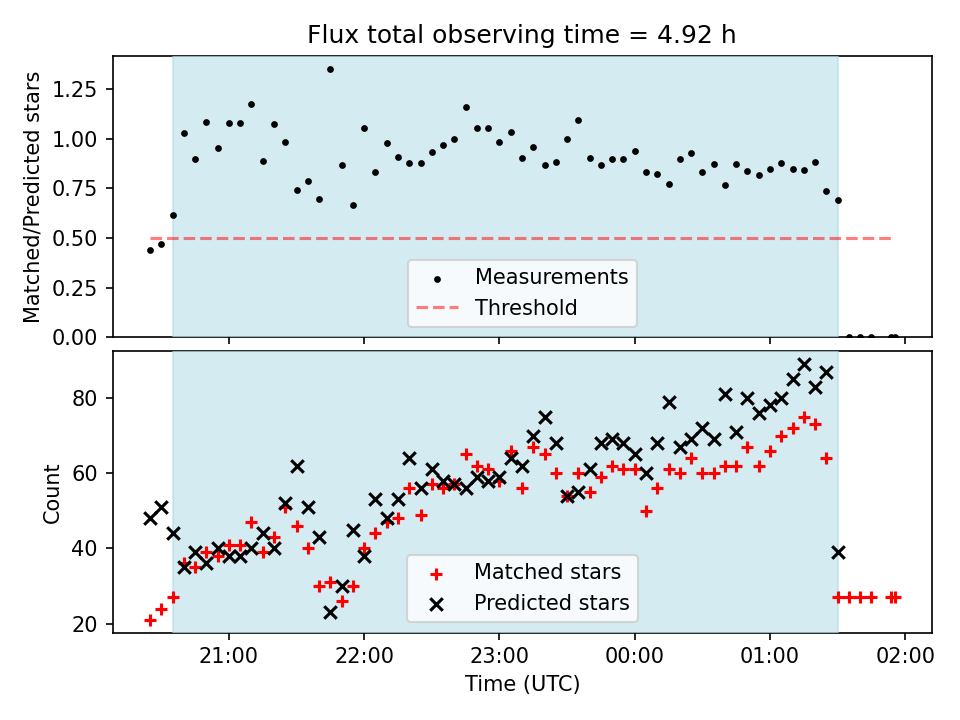 Flux total observing time = 4.92 h

Matched/Predicted stars

1.25
1.00
0.75
0.50
0.25
0.00

Measurements
Threshold

Count

80
60
40
20

Matched stars
Predicted stars

21:00
22:00
23:00
00:00
01:00
02:00

Time (UTC)